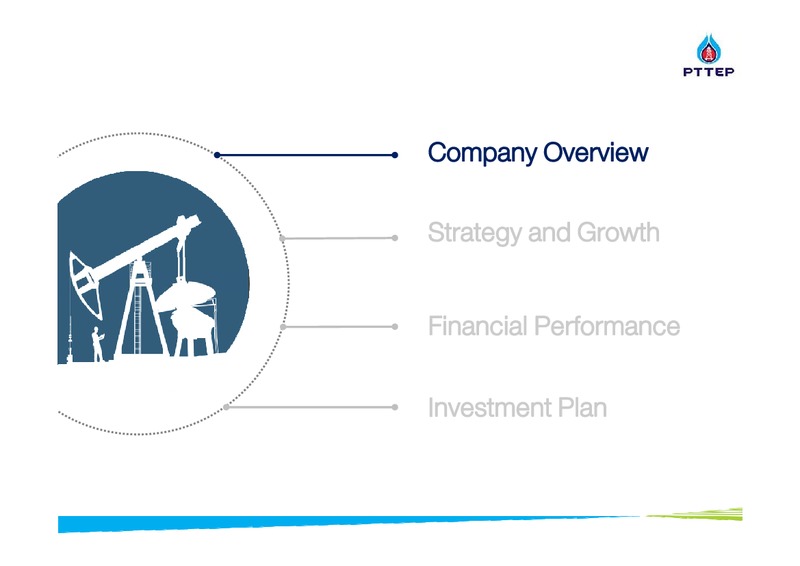 PTTEP

Company Overview

Strategy and Growth

Financial Performance

Investment Plan